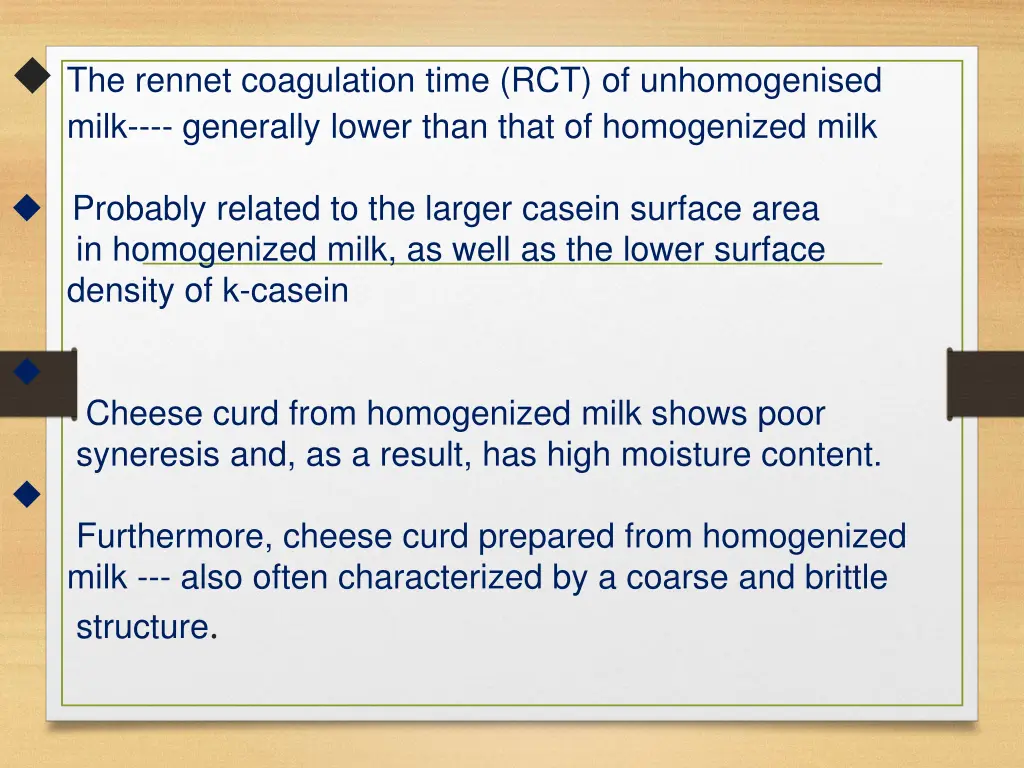 The rennet coagulation time (RCT) of unhomogenised milk---- generally lower than that of homogenized milk

Probably related to the larger casein surface area in homogenized milk, as well as the lower surface density of k-casein

Cheese curd from homogenized milk shows poor syneresis and, as a result, has high moisture content.

Furthermore, cheese curd prepared from homogenized milk --- also often characterized by a coarse and brittle structure.